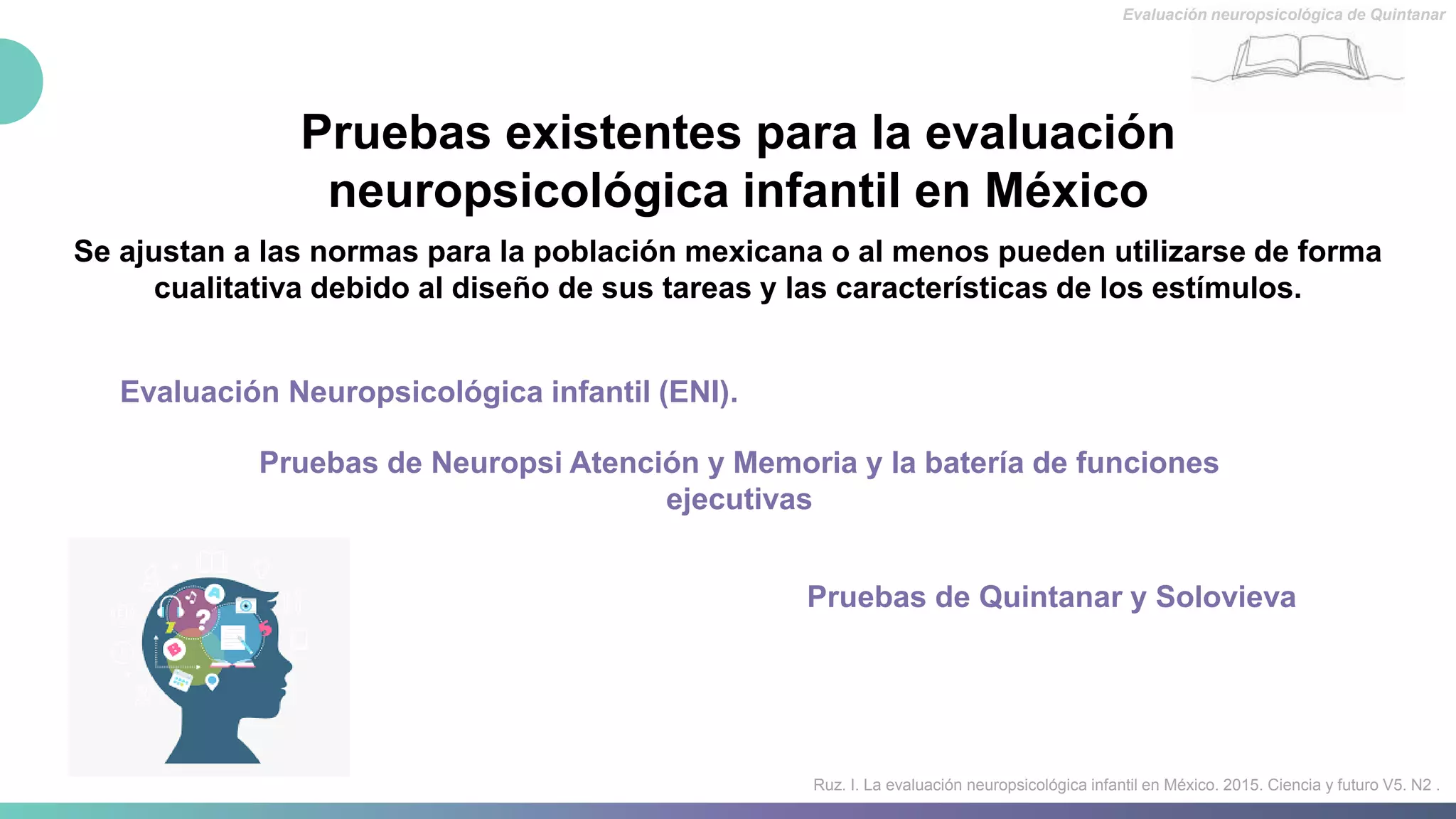 Evaluación neuropsicológica de Quintanar

Pruebas existentes para la evaluación neuropsicológica infantil en México

Se ajustan a las normas para la población mexicana o al menos pueden utilizarse de forma cualitativa debido al diseño de sus tareas y las características de los estímulos.

Evaluación Neuropsicológica infantil (ENI).

Pruebas de Neuropsi Atención y Memoria y la batería de funciones ejecutivas

Pruebas de Quintanar y Solovieva

Ruz. I. La evaluación neuropsicológica infantil en México. 2015. Ciencia y futuro V5. N2 .